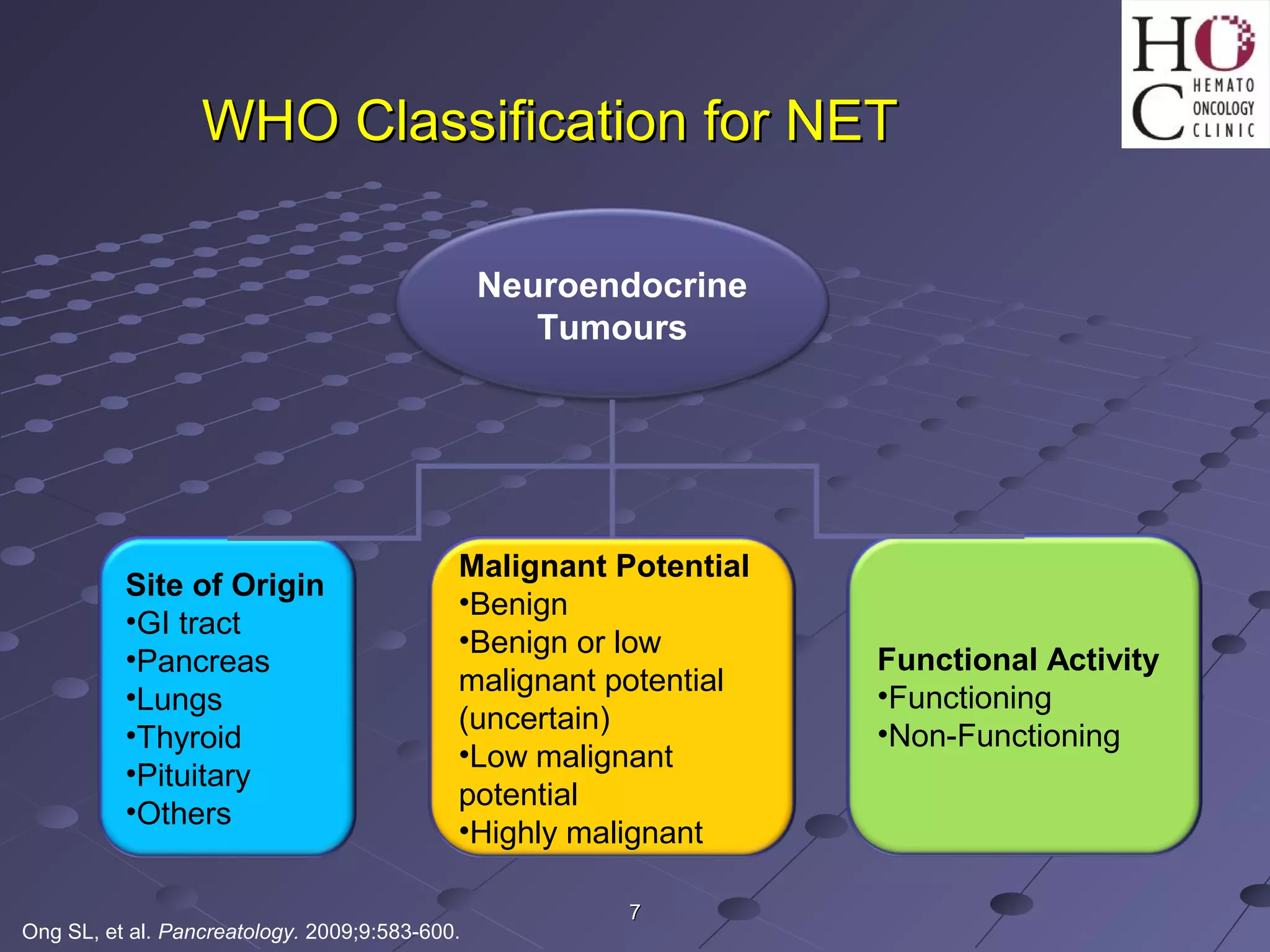 HOC HEMATO ONCOLOGY CLINIC

WHO Classification for NET

Neuroendocrine Tumours

Site of Origin
•GI tract
•Pancreas
•Lungs
•Thyroid
•Pituitary
•Others

Malignant Potential
•Benign
•Benign or low malignant potential (uncertain)
•Low malignant potential
•Highly malignant

Functional Activity
•Functioning
•Non-Functioning

7

Ong SL, et al. Pancreatology. 2009;9:583-600.